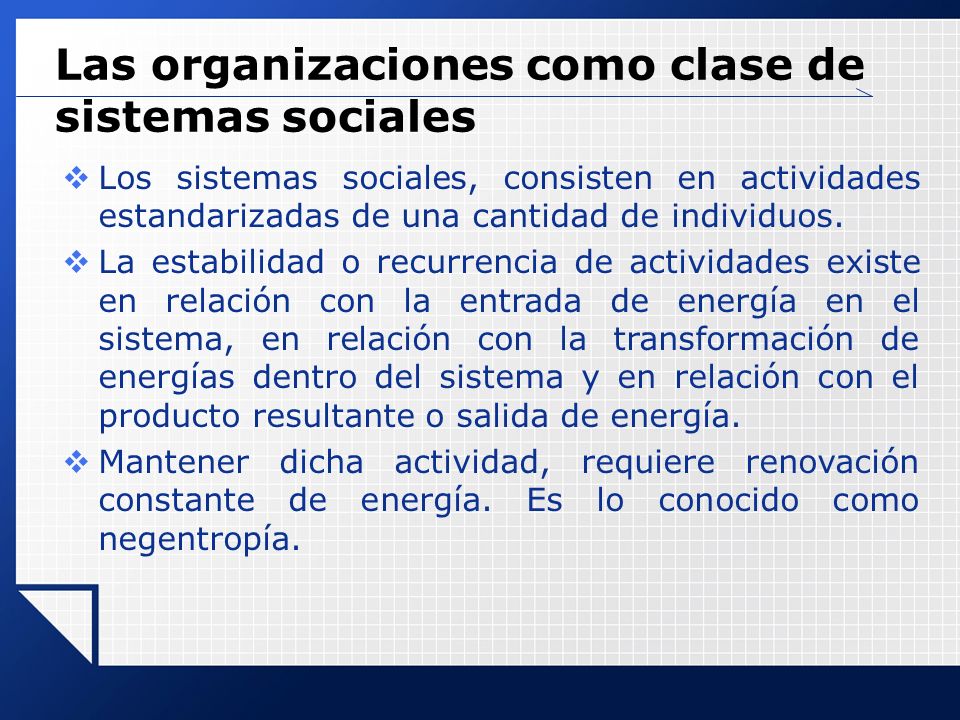 Las organizaciones como clase de sistemas sociales

❖ Los sistemas sociales, consisten en actividades estandarizadas de una cantidad de individuos.

❖ La estabilidad o recurrencia de actividades existe en relación con la entrada de energía en el sistema, en relación con la transformación de energías dentro del sistema y en relación con el producto resultante o salida de energía.

❖ Mantener dicha actividad, requiere renovación constante de energía. Es lo conocido como negentropía.